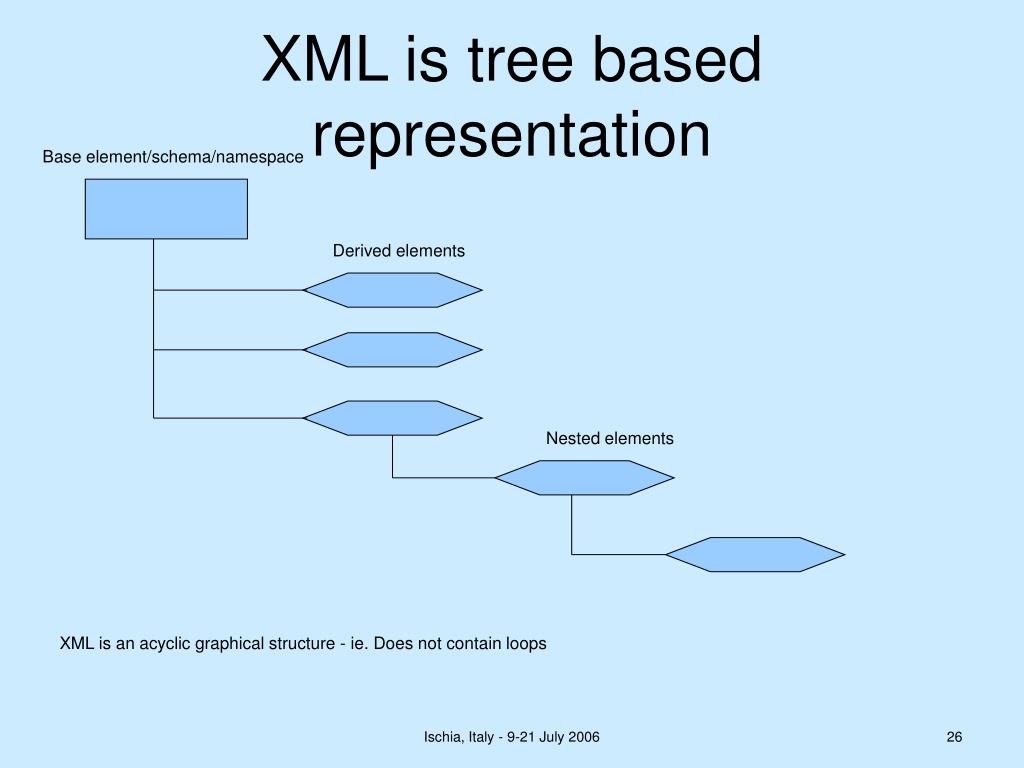 XML is tree based representation

Base element/schema/namespace

Derived elements

Nested elements

XML is an acyclic graphical structure - ie. Does not contain loops

Ischia, Italy - 9-21 July 2006

26